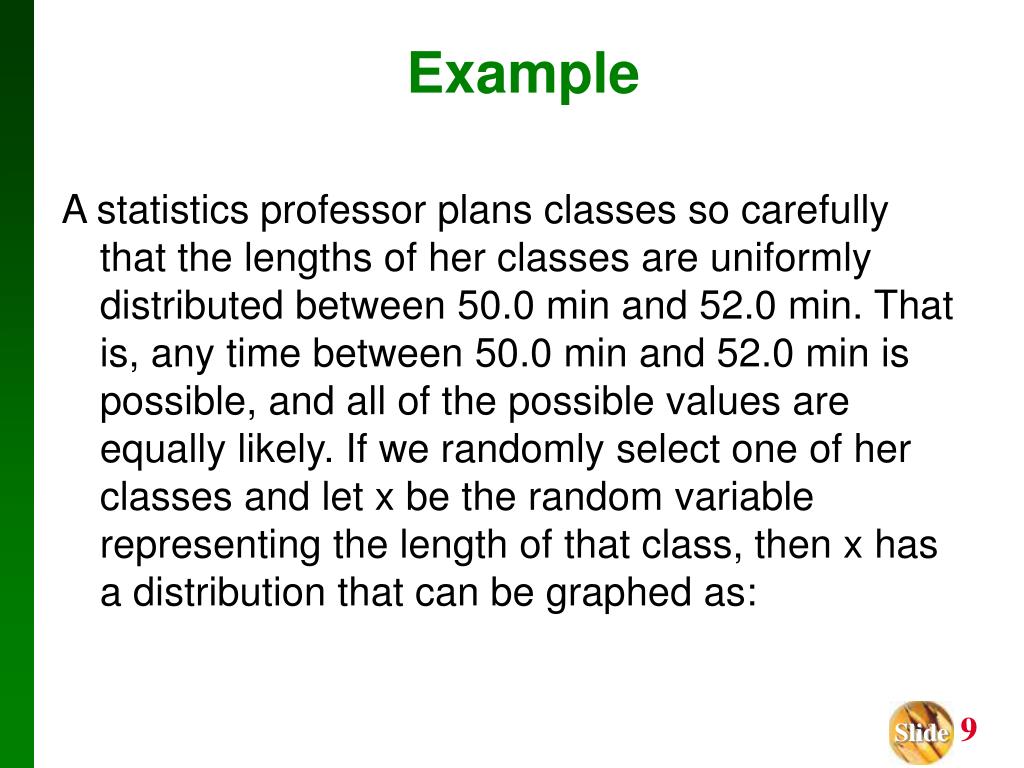 Example

A statistics professor plans classes so carefully that the lengths of her classes are uniformly distributed between 50.0 min and 52.0 min. That is, any time between 50.0 min and 52.0 min is possible, and all of the possible values are equally likely. If we randomly select one of her classes and let x be the random variable representing the length of that class, then x has a distribution that can be graphed as:

Slide 9